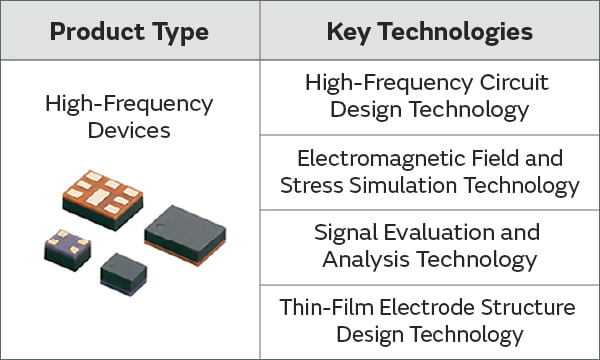 | Product Type | Key Technologies |
|---|---|
| High-Frequency Devices | High-Frequency Circuit Design Technology |
| | Electromagnetic Field and Stress Simulation Technology |
| | Signal Evaluation and Analysis Technology |
| | Thin-Film Electrode Structure Design Technology |